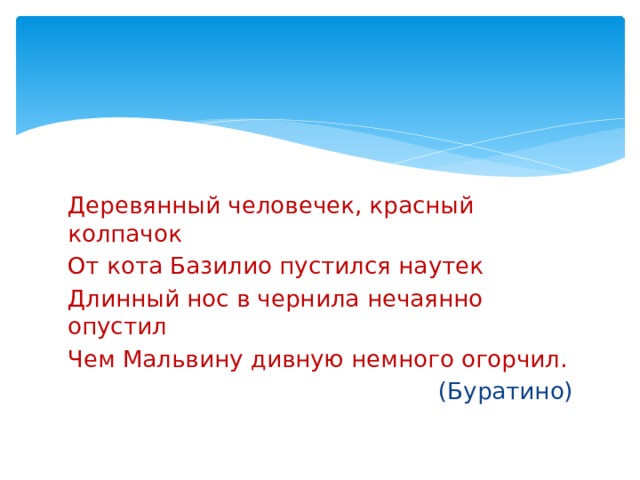 Деревянный человечек, красный колпачок
От кота Базилио пустился наутек
Длинный нос в чернила нечаянно опустил
Чем Мальвину дивную немного огорчил.
(Буратино)